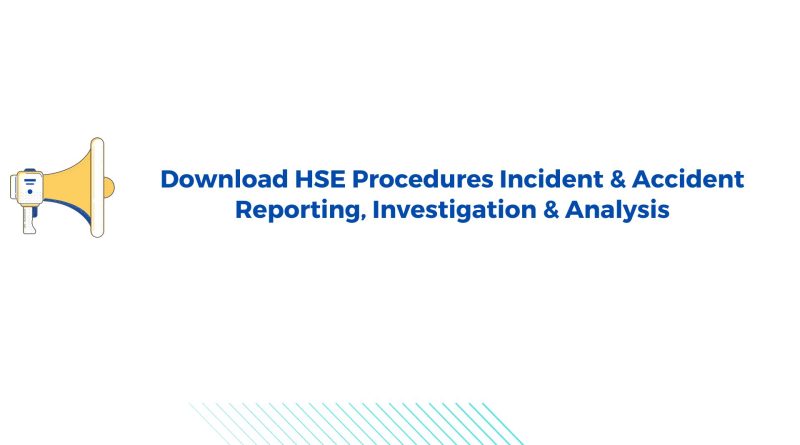 Download HSE Procedures Incident & Accident Reporting, Investigation & Analysis